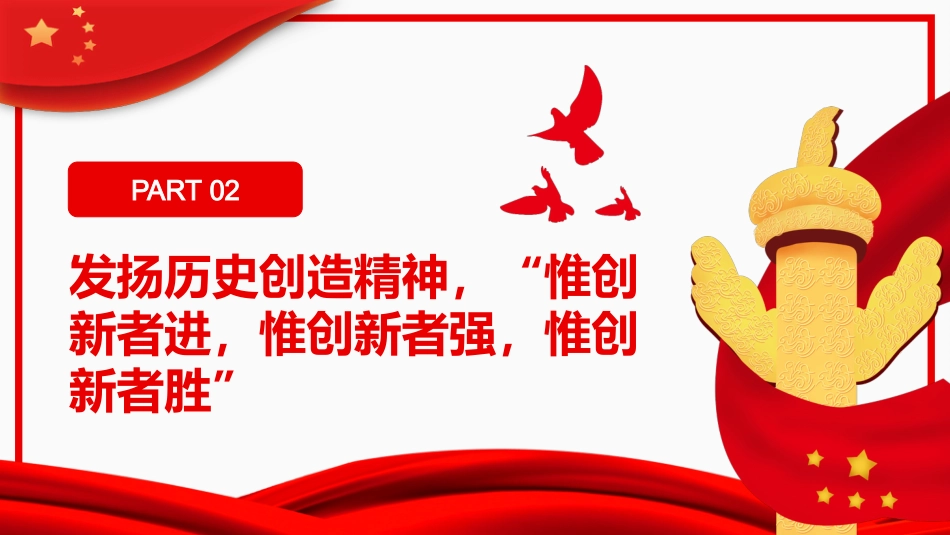 PART 02

发扬历史创造精神，“惟创新者进，惟创新者强，惟创新者胜”